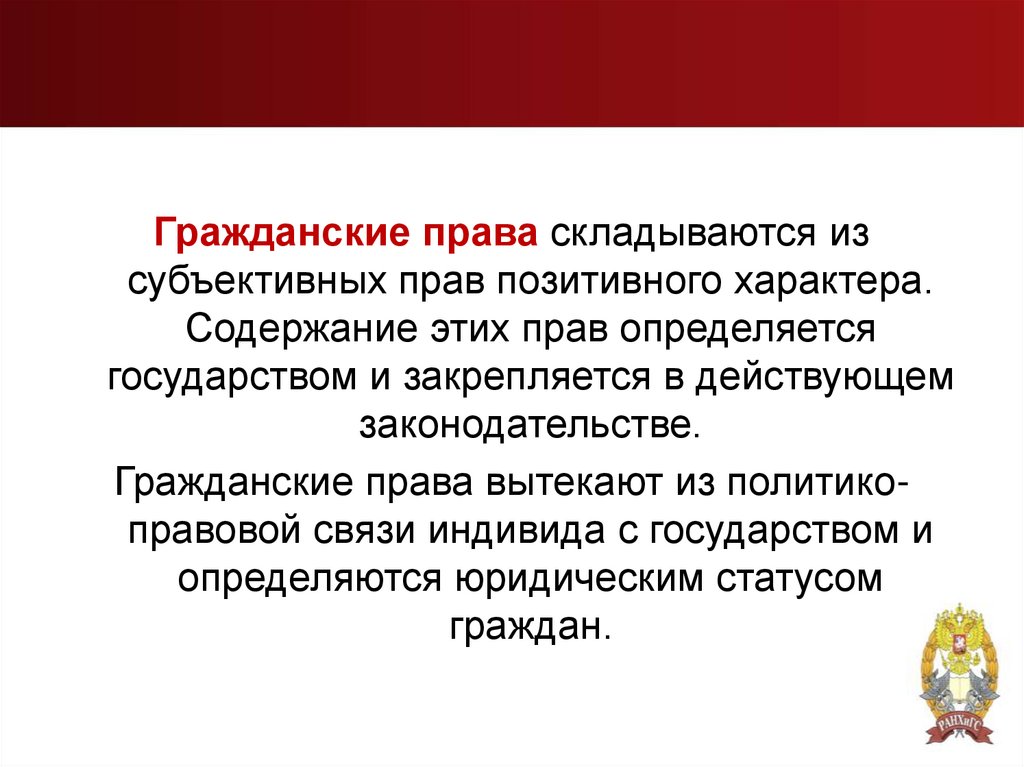 Гражданские права складываются из субъективных прав позитивного характера. Содержание этих прав определяется государством и закрепляется в действующем законодательстве.

Гражданские права вытекают из политико-правовой связи индивида с государством и определяются юридическим статусом граждан.

РАНХиГС